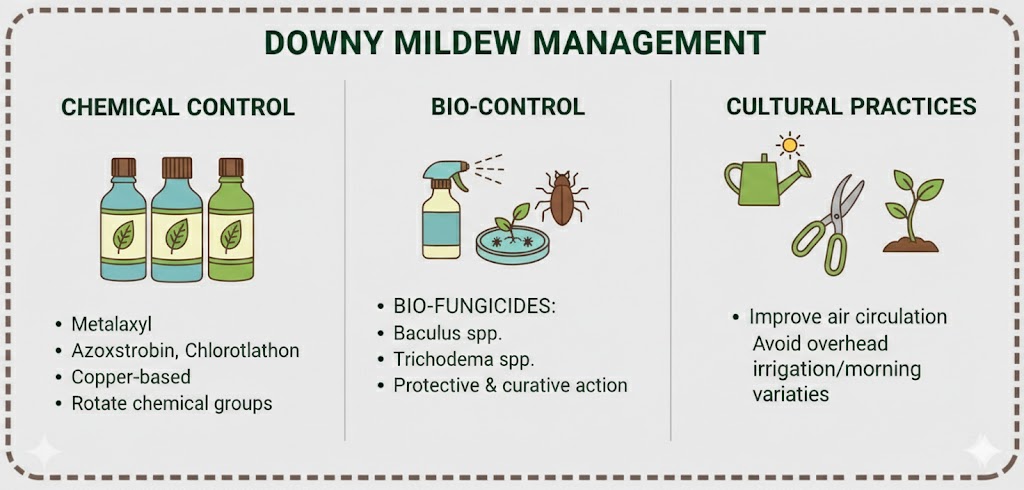 DOWNY MILDEW MANAGEMENT

CHEMICAL CONTROL

• Metalaxyl
• Azoxstrobin, Chlorotlathon
• Copper-based
• Rotate chemical groups

BIO-CONTROL

• BIO-FUNGICIDES:
• Baculus spp.
• Trichodema spp.
• Protective & curative action

CULTURAL PRACTICES

• Improve air circulation
Avoid overhead irrigation/morning variaties